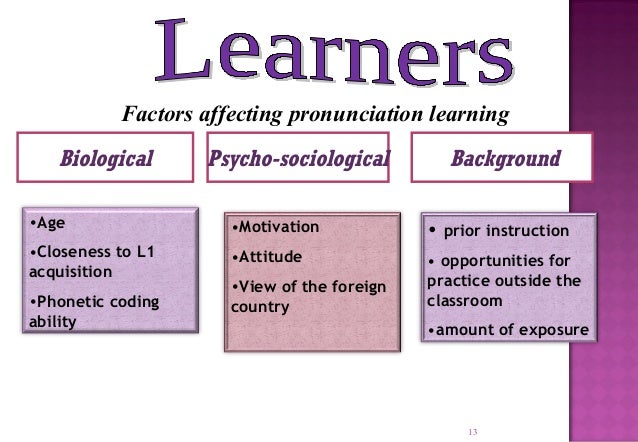 Learners

Factors affecting pronunciation learning

Biological

Psycho-sociological

Background

•Age

•Closeness to L1 acquisition

•Phonetic coding ability

•Motivation

•Attitude

•View of the foreign country

• prior instruction

• opportunities for practice outside the classroom

•amount of exposure

13